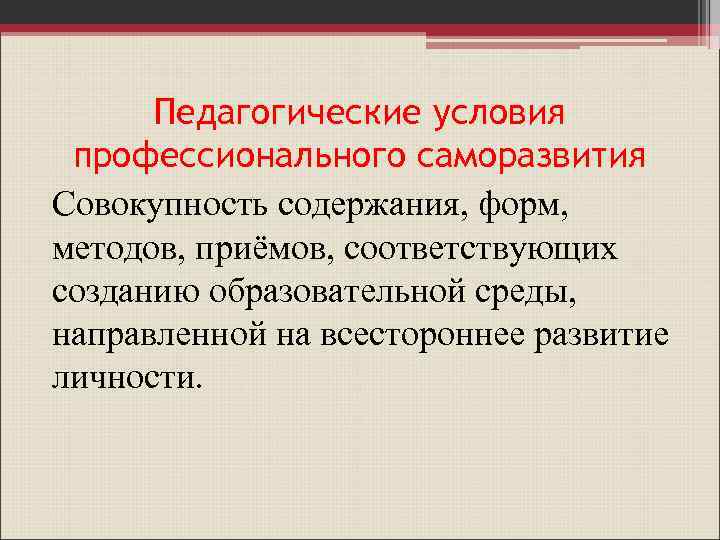 Педагогические условия профессионального саморазвития

Совокупность содержания, форм, методов, приёмов, соответствующих созданию образовательной среды, направленной на всестороннее развитие личности.